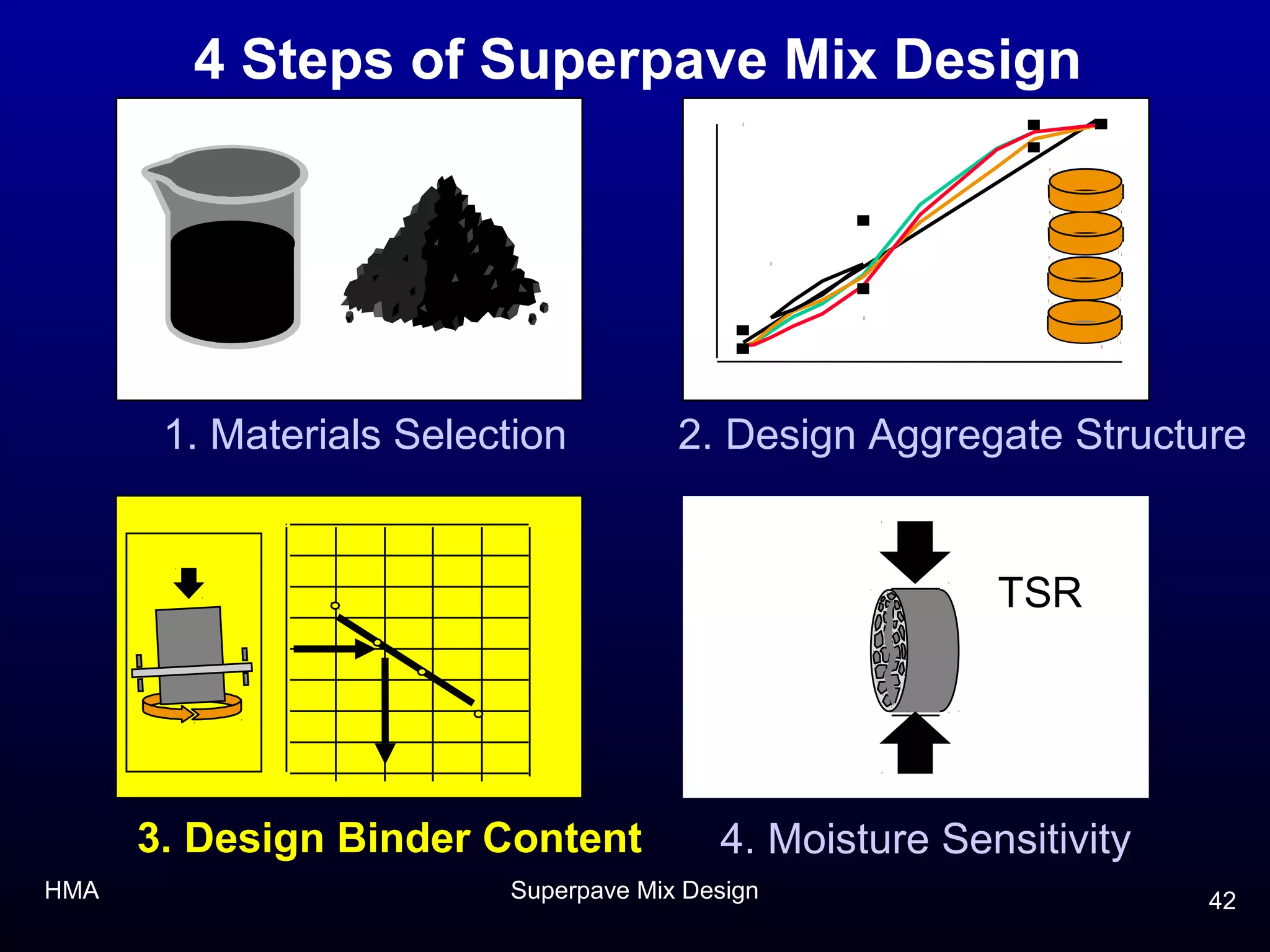 4 Steps of Superpave Mix Design

1. Materials Selection

2. Design Aggregate Structure

TSR

3. Design Binder Content

4. Moisture Sensitivity

HMA

Superpave Mix Design

42